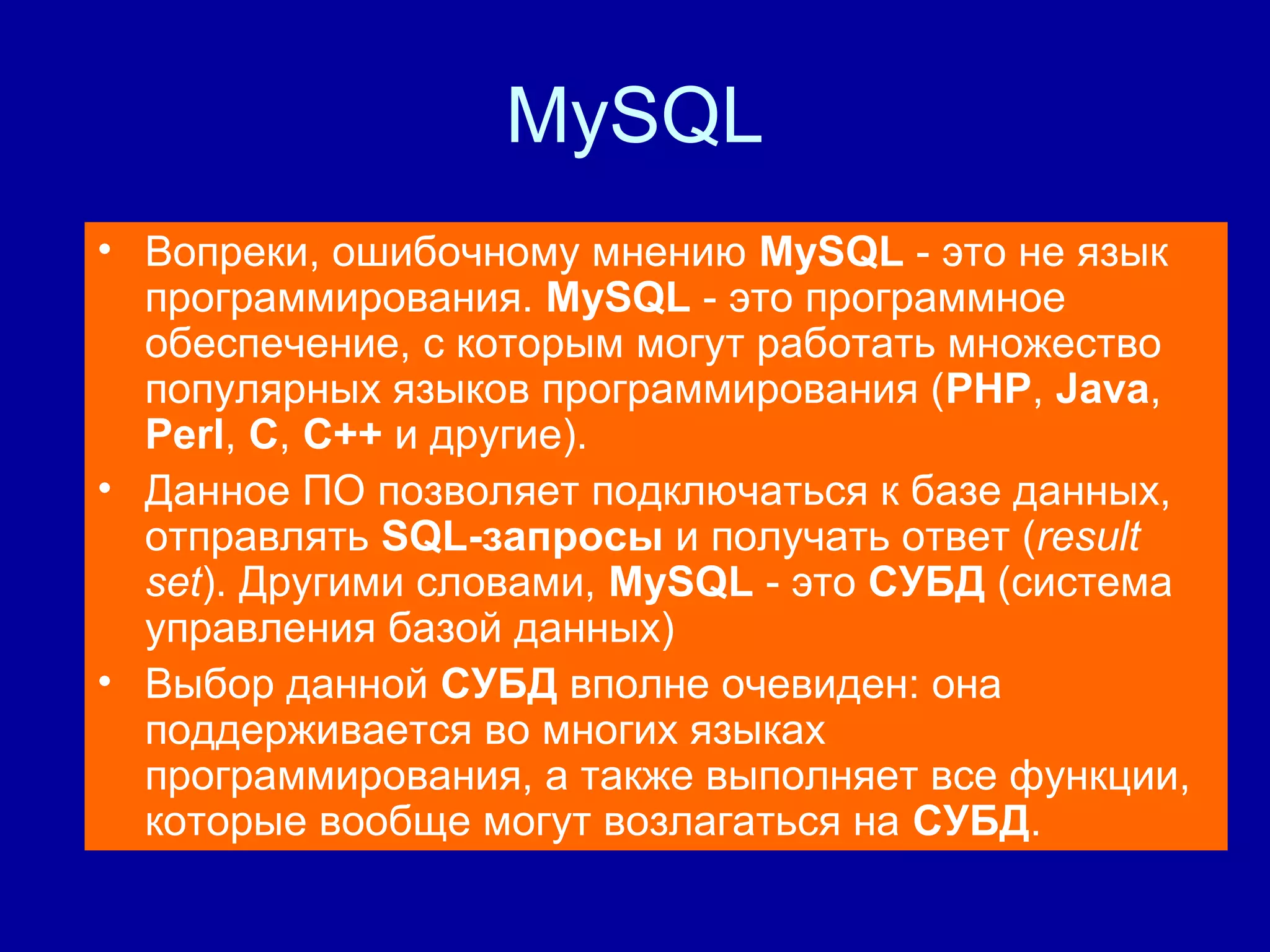 MySQL

• Вопреки, ошибочному мнению MySQL - это не язык программирования. MySQL - это программное обеспечение, с которым могут работать множество популярных языков программирования (PHP, Java, Perl, C, C++ и другие).
• Данное ПО позволяет подключаться к базе данных, отправлять SQL-запросы и получать ответ (result set). Другими словами, MySQL - это СУБД (система управления базой данных)
• Выбор данной СУБД вполне очевиден: она поддерживается во многих языках программирования, а также выполняет все функции, которые вообще могут возлагаться на СУБД.